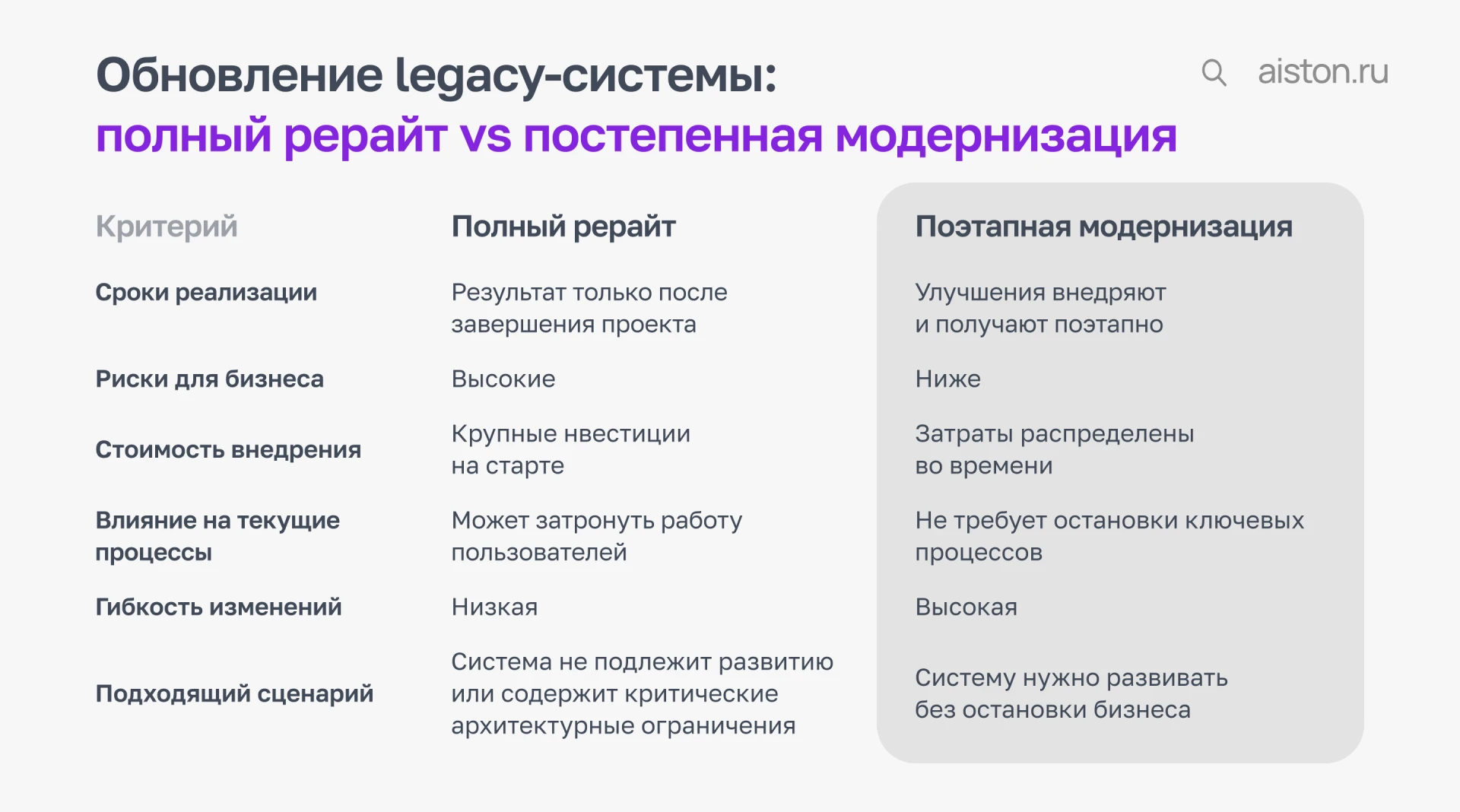 Обновление legacy-системы:
полный рерайт vs постепенная модернизация

aiston.ru

| Критерий | Полный рерайт | Поэтапная модернизация |
|---|---|---|
| Сроки реализации | Результат только после завершения проекта | Улучшения внедряют и получают поэтапно |
| Риски для бизнеса | Высокие | Ниже |
| Стоимость внедрения | Крупные нвестиции на старте | Затраты распределены во времени |
| Влияние на текущие процессы | Может затронуть работу пользователей | Не требует остановки ключевых процессов |
| Гибкость изменений | Низкая | Высокая |
| Подходящий сценарий | Система не подлежит развитию или содержит критические архитектурные ограничения | Систему нужно развивать без остановки бизнеса |